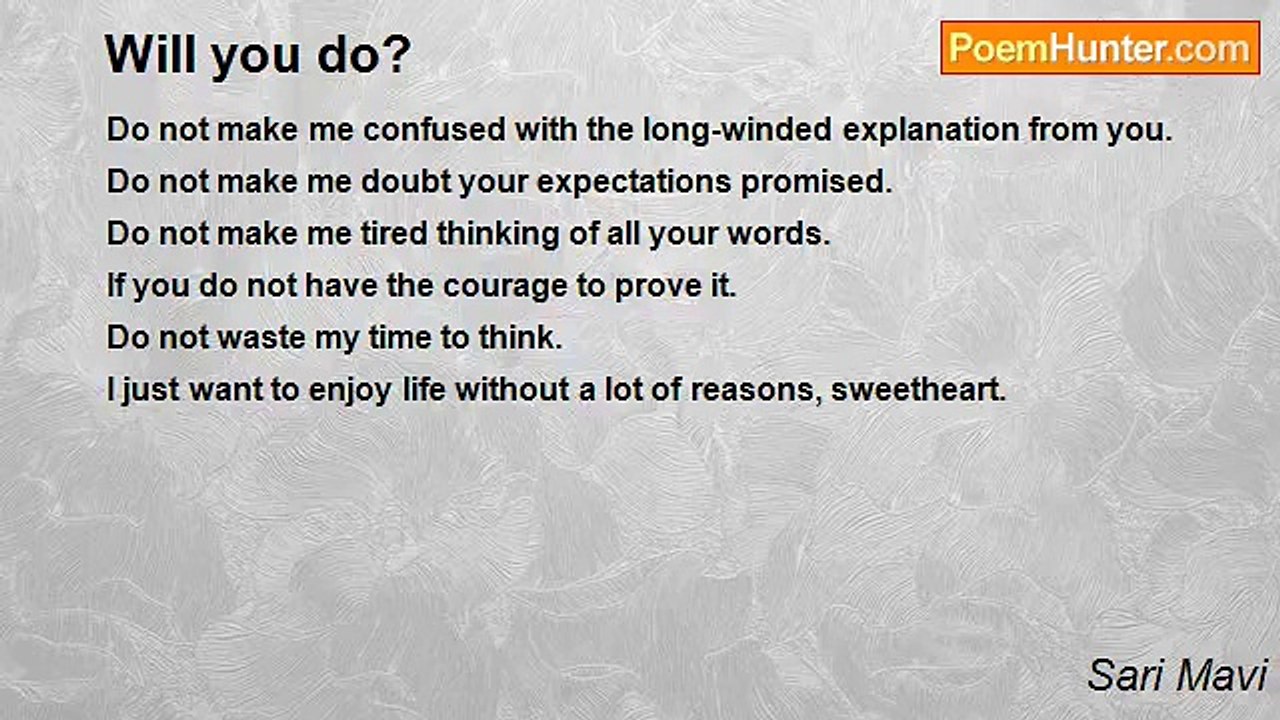 Will you do?

PoemHunter.com

Do not make me confused with the long-winded explanation from you.
Do not make me doubt your expectations promised.
Do not make me tired thinking of all your words.
If you do not have the courage to prove it.
Do not waste my time to think.
I just want to enjoy life without a lot of reasons, sweetheart.

Sari Mavi